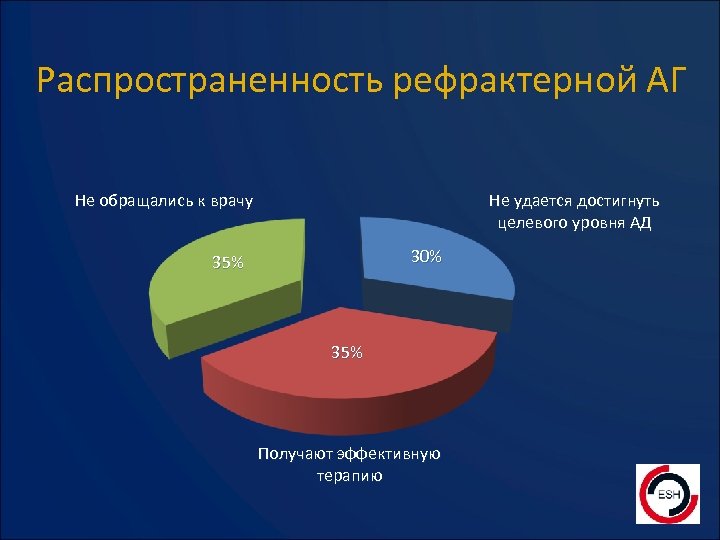 Распространенность рефрактерной АГ

Не обращались к врачу

35%

Не удается достигнуть целевого уровня АД

30%

35%

Получают эффективную терапию

ESH